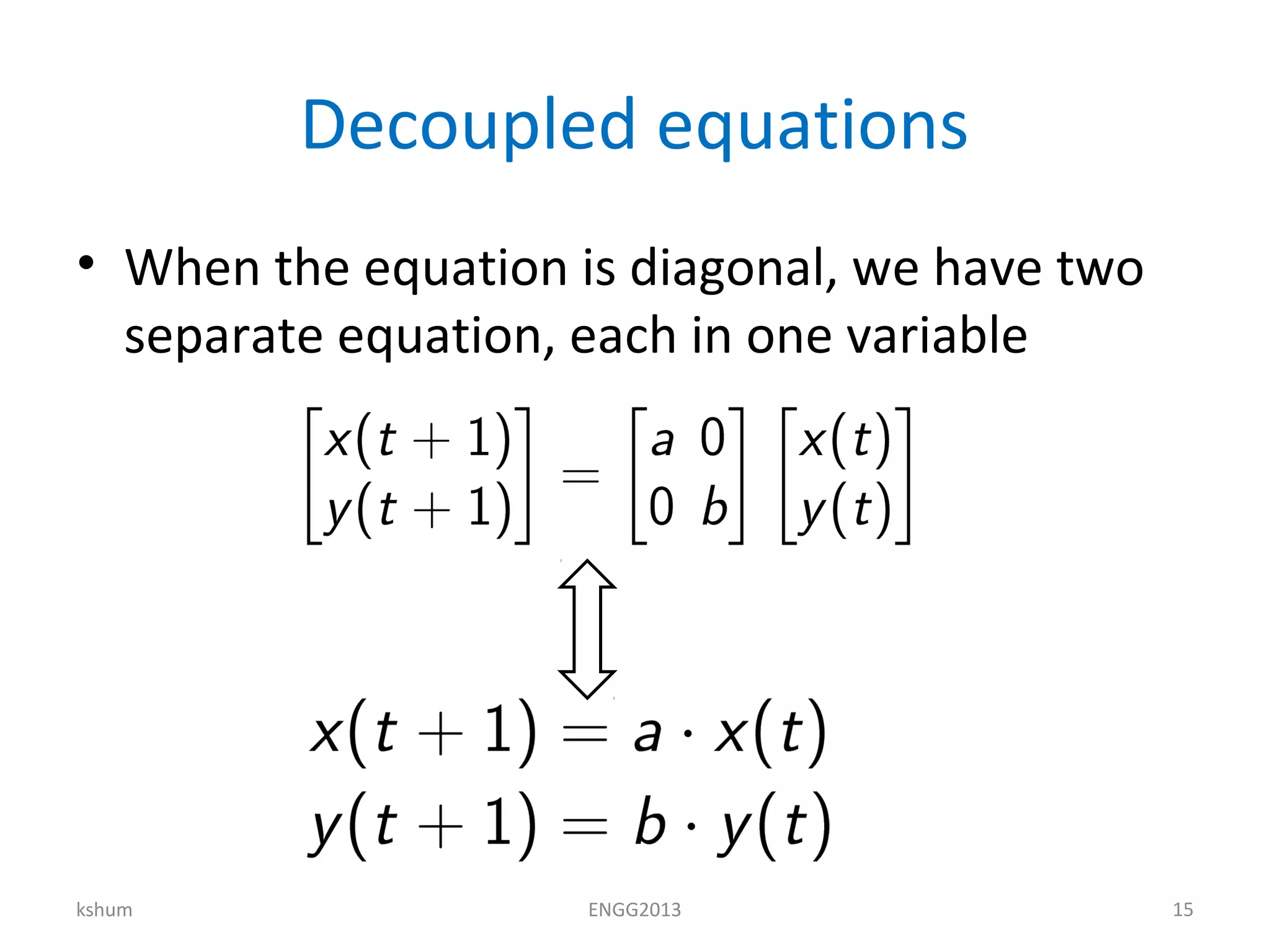 Decoupled equations

• When the equation is diagonal, we have two separate equation, each in one variable

$\begin{bmatrix} x(t+1) \\ y(t+1) \end{bmatrix} = \begin{bmatrix} a & 0 \\ 0 & b \end{bmatrix} \begin{bmatrix} x(t) \\ y(t) \end{bmatrix}$

$\Updownarrow$

$x(t+1) = a \cdot x(t)$
$y(t+1) = b \cdot y(t)$

kshum
ENGG2013
15